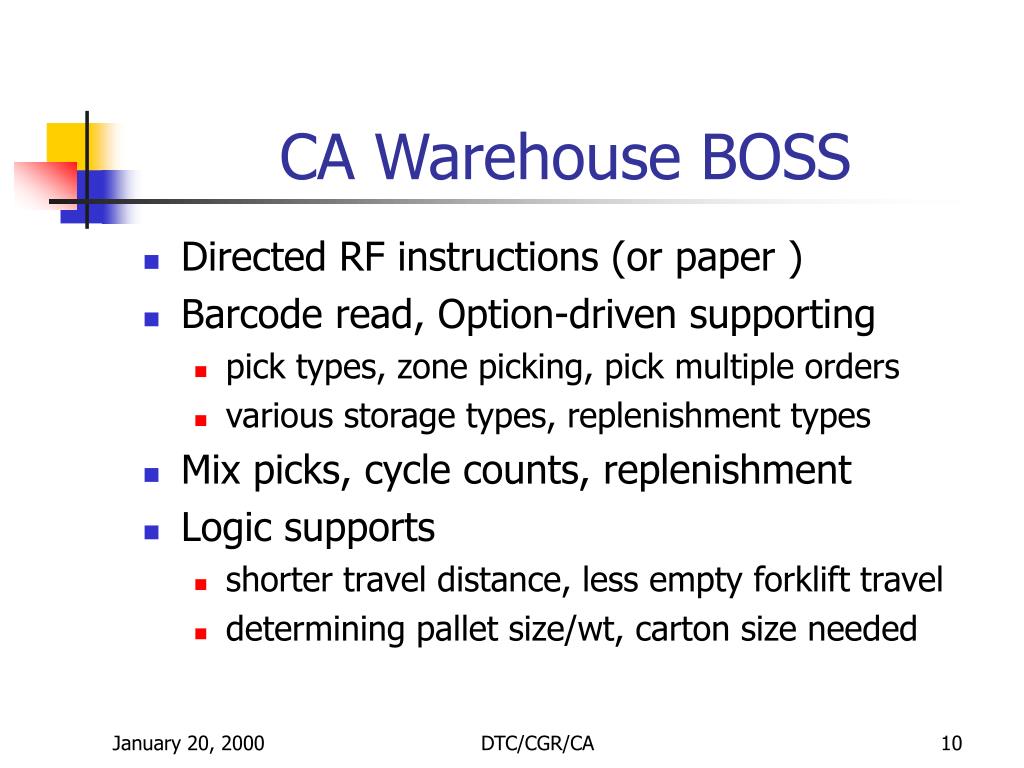 CA Warehouse BOSS

- Directed RF instructions (or paper )
- Barcode read, Option-driven supporting
  - pick types, zone picking, pick multiple orders
  - various storage types, replenishment types
- Mix picks, cycle counts, replenishment
- Logic supports
  - shorter travel distance, less empty forklift travel
  - determining pallet size/wt, carton size needed

January 20, 2000

DTC/CGR/CA

10